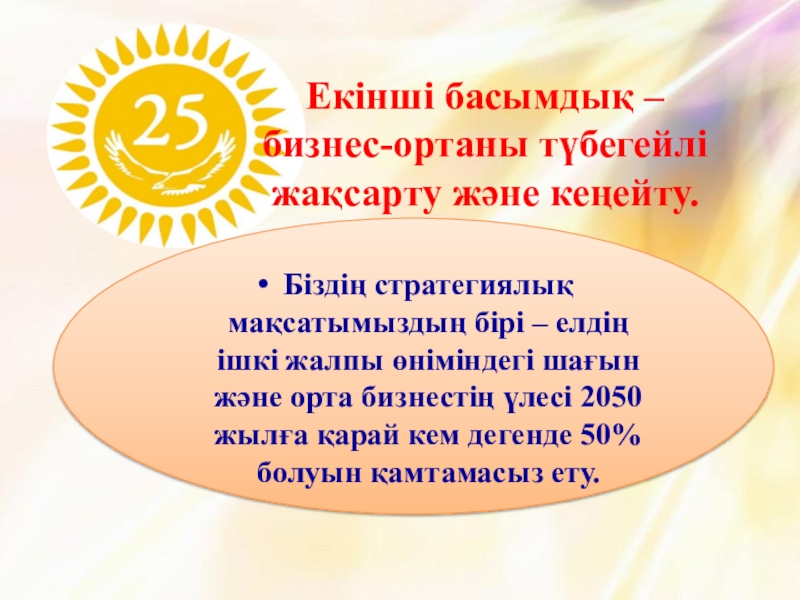 25

Екінші басымдық – бизнес-ортаны түбегейлі жақсарту және кеңейту.

• Біздің стратегиялық мақсатымыздың бірі – елдің ішкі жалпы өніміндегі шағын және орта бизнестің үлесі 2050 жылға қарай кем дегенде 50% болуын қамтамасыз ету.